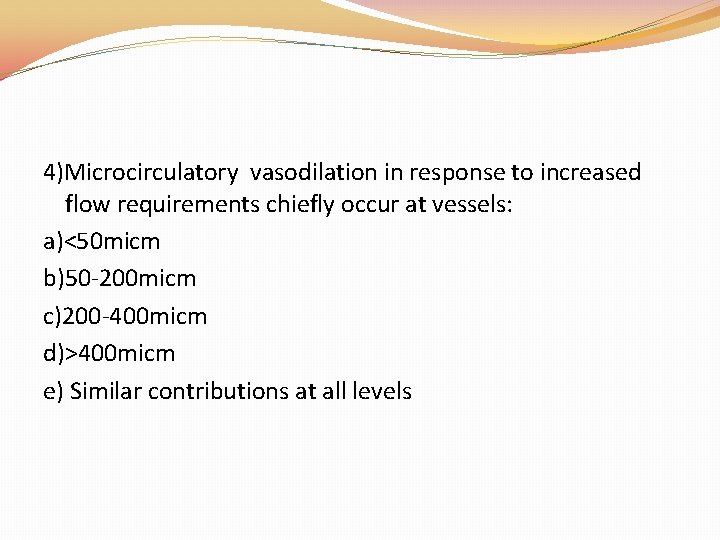 4)Microcirculatory  vasodilation in response to increased flow requirements chiefly occur at vessels:

a)<50micm

b)50-200micm

c)200-400micm

d)>400micm

e) Similar contributions at all levels